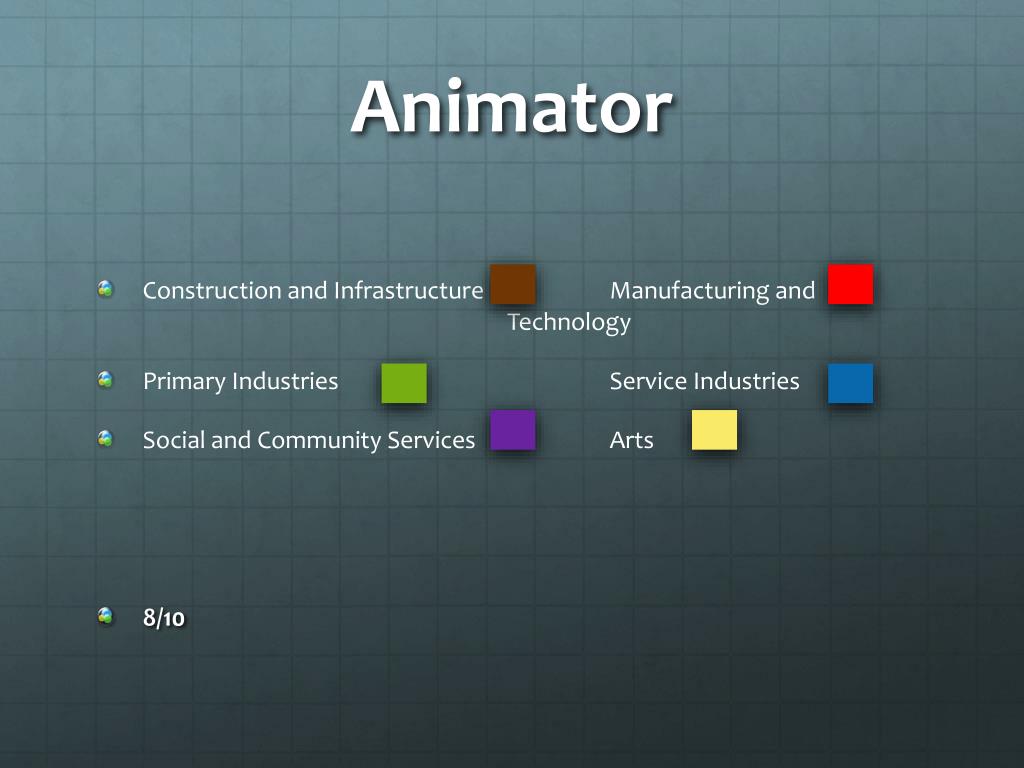 Animator

Construction and Infrastructure Manufacturing and Technology

Primary Industries Service Industries

Social and Community Services Arts

8/10